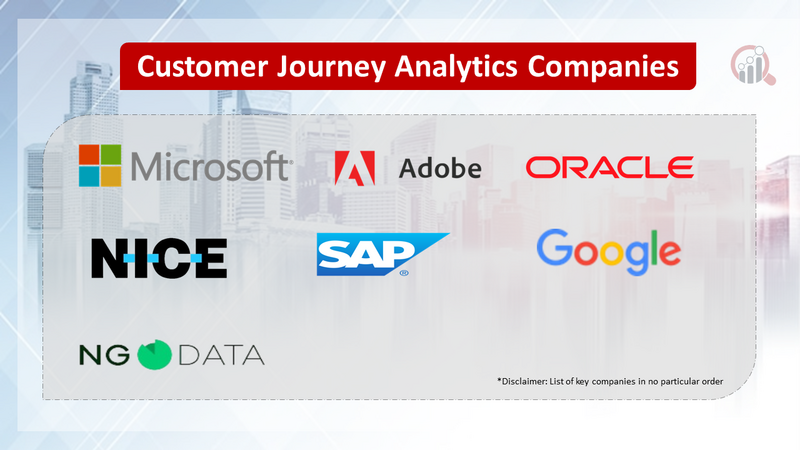 Customer Journey Analytics Companies

Microsoft

Adobe

ORACLE

NICE

SAP

Google

NG DATA

*Disclaimer: List of key companies in no particular order